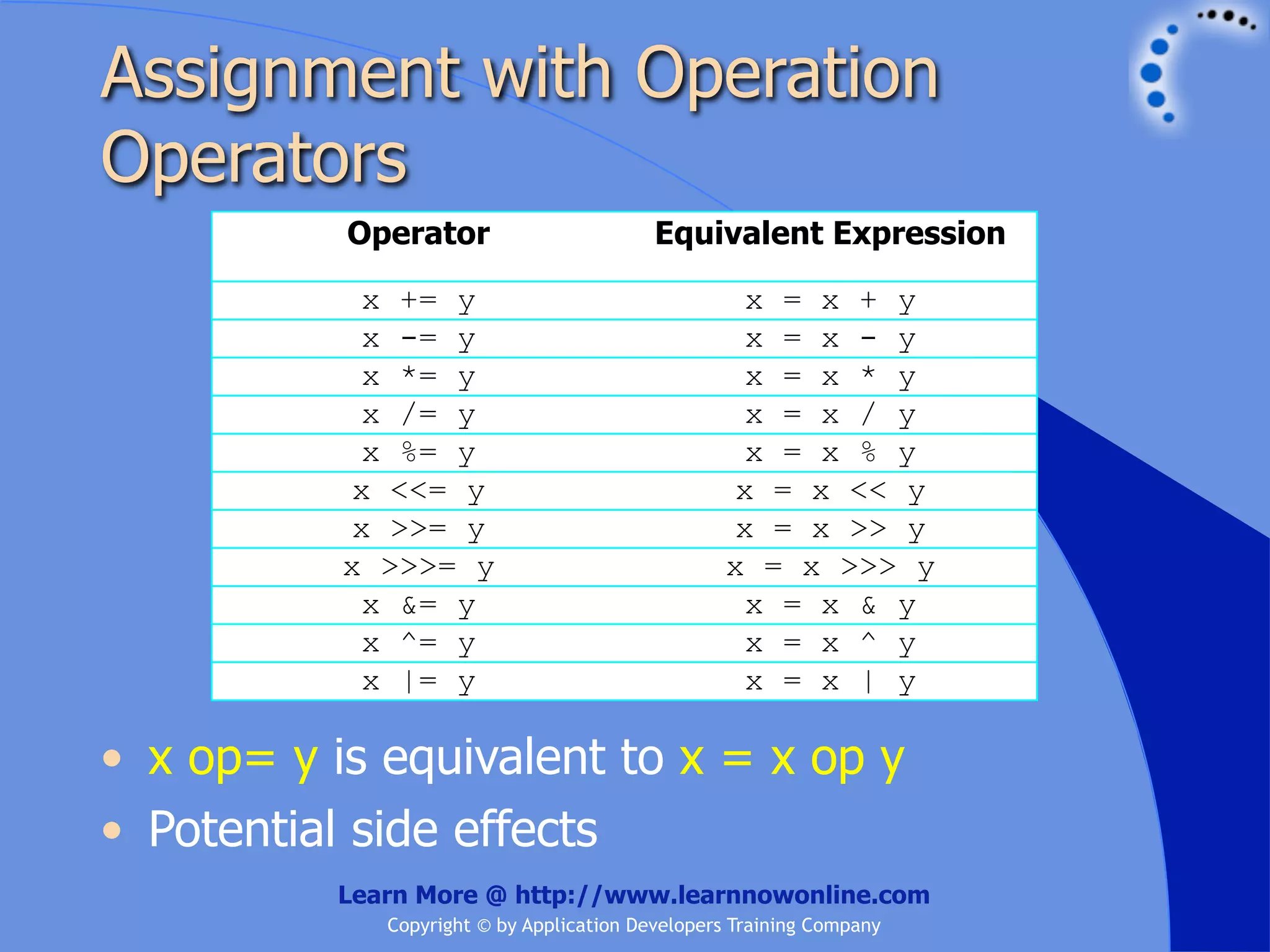 Assignment with Operation Operators

| Operator | Equivalent Expression |
|---|---|
| x += y | x = x + y |
| x -= y | x = x - y |
| x *= y | x = x * y |
| x /= y | x = x / y |
| x %= y | x = x % y |
| x <<= y | x = x << y |
| x >>= y | x = x >> y |
| x >>>= y | x = x >>> y |
| x &= y | x = x & y |
| x ^= y | x = x ^ y |
| x \|= y | x = x \| y |

• x op= y is equivalent to x = x op y
• Potential side effects

Learn More @ http://www.learnnowonline.com
Copyright © by Application Developers Training Company